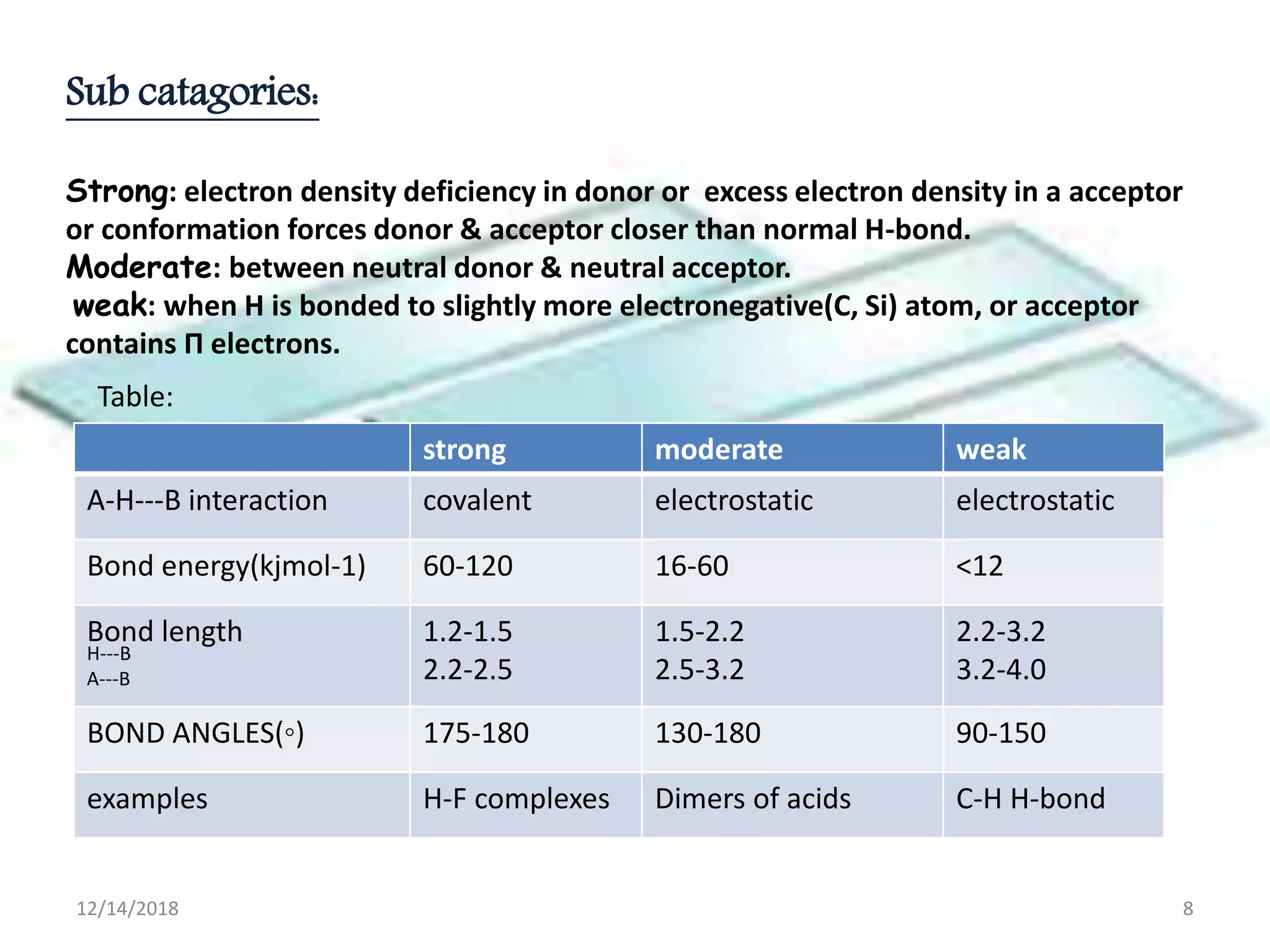 Sub catagories:

Strong: electron density deficiency in donor or excess electron density in a acceptor or conformation forces donor & acceptor closer than normal H-bond.
Moderate: between neutral donor & neutral acceptor.
weak: when H is bonded to slightly more electronegative(C, Si) atom, or acceptor contains Π electrons.

Table:

| | strong | moderate | weak |
|---|---|---|---|
| A-H---B interaction | covalent | electrostatic | electrostatic |
| Bond energy(kjmol-1) | 60-120 | 16-60 | <12 |
| Bond length H---B A---B | 1.2-1.5 2.2-2.5 | 1.5-2.2 2.5-3.2 | 2.2-3.2 3.2-4.0 |
| BOND ANGLES(◦) | 175-180 | 130-180 | 90-150 |
| examples | H-F complexes | Dimers of acids | C-H H-bond |

12/14/2018

8